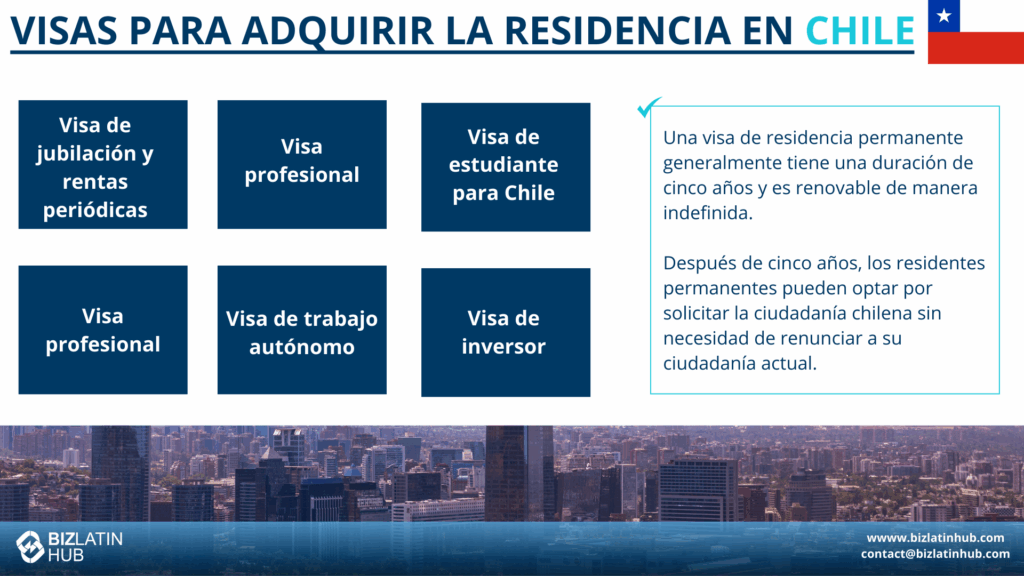 VISAS PARA ADQUIRIR LA RESIDENCIA EN CHILE

Visa de jubilación y rentas periódicas

Visa profesional

Visa de estudiante para Chile

Visa profesional

Visa de trabajo autónomo

Visa de inversor

Una visa de residencia permanente generalmente tiene una duración de cinco años y es renovable de manera indefinida.

Después de cinco años, los residentes permanentes pueden optar por solicitar la ciudadanía chilena sin necesidad de renunciar a su ciudadanía actual.

BIZLATIN HUB

www.bizlatinhub.com
contact@bizlatinhub.com